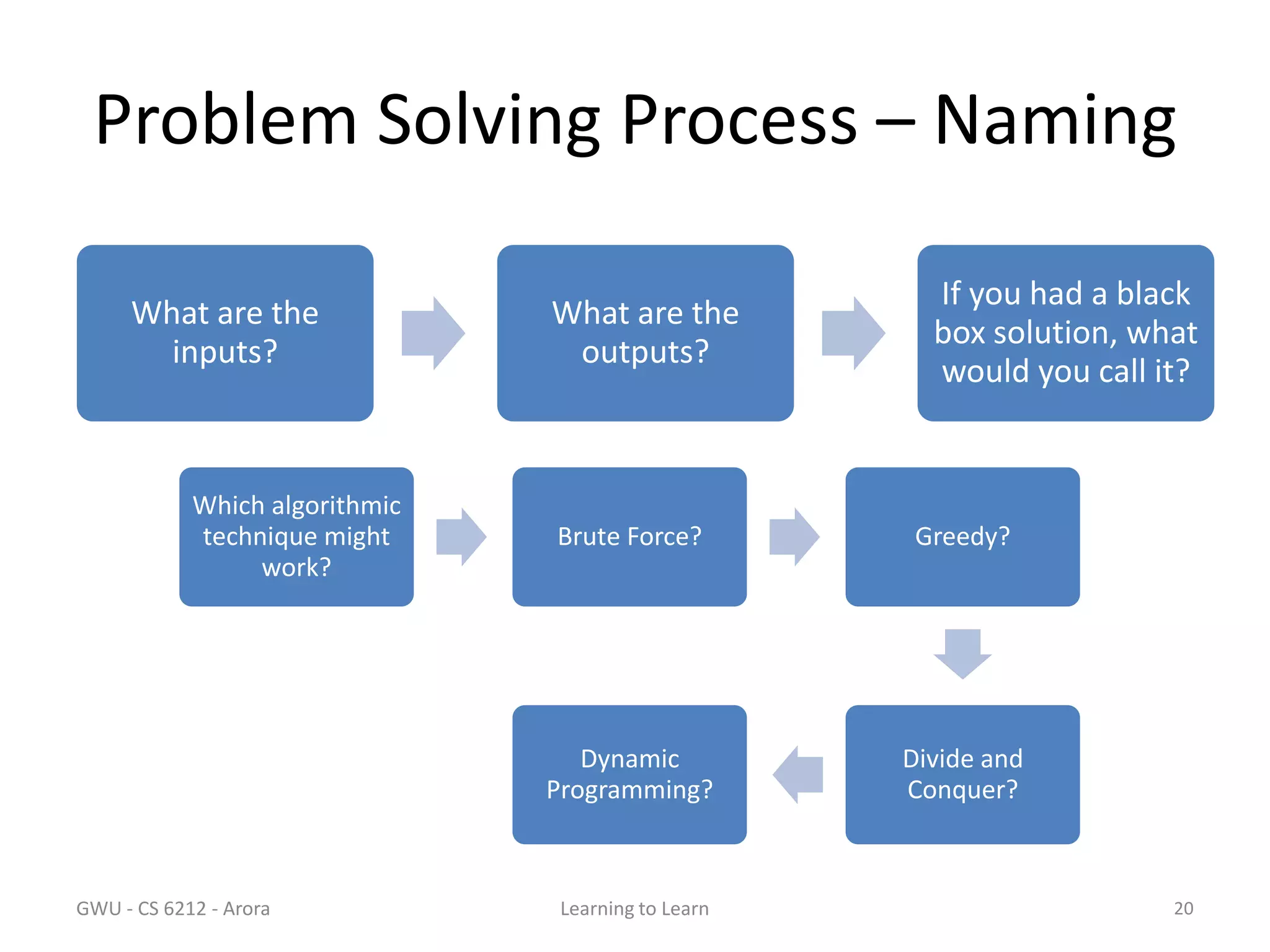 Problem Solving Process – Naming

What are the inputs?

What are the outputs?

If you had a black box solution, what would you call it?

Which algorithmic technique might work?

Brute Force?

Greedy?

Divide and Conquer?

Dynamic Programming?

GWU - CS 6212 - Arora

Learning to Learn

20